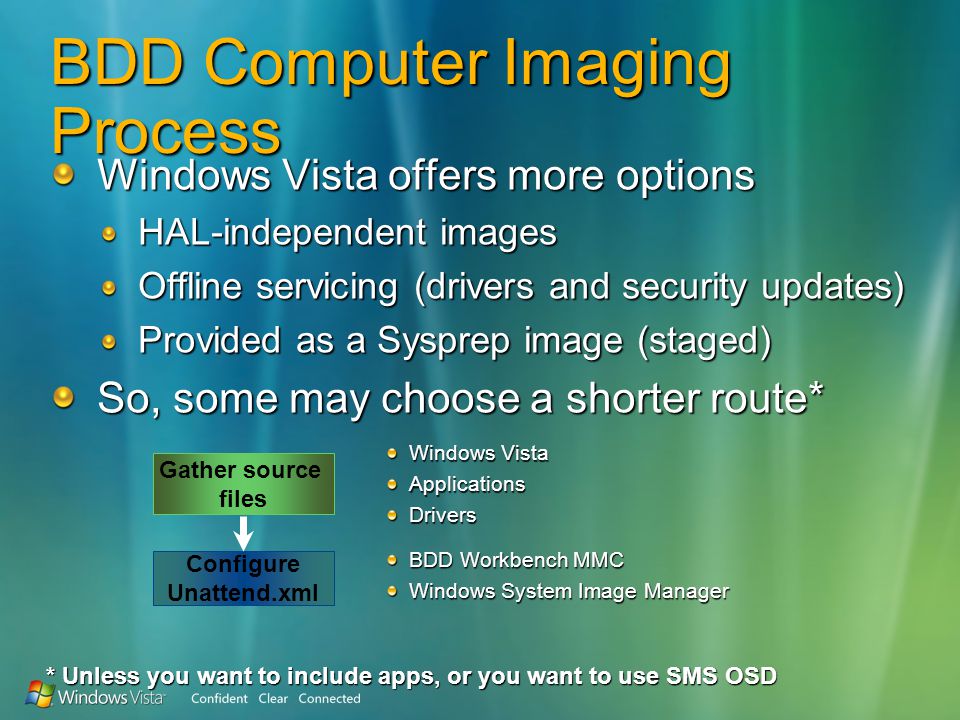 BDD Computer Imaging Process

Windows Vista offers more options

HAL-independent images

Offline servicing (drivers and security updates)

Provided as a Sysprep image (staged)

So, some may choose a shorter route*

Gather source files

Configure Unattend.xml

Windows Vista

Applications

Drivers

BDD Workbench MMC

Windows System Image Manager

* Unless you want to include apps, or you want to use SMS OSD

Windows Vista Confident Clear Connected